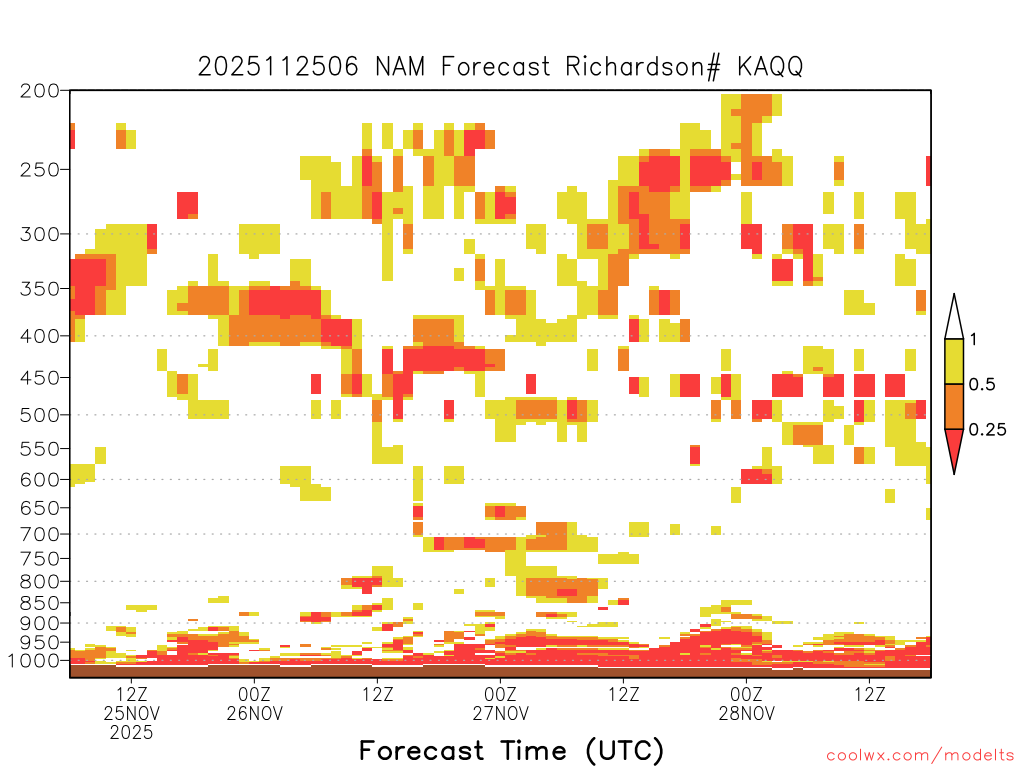 2025112506 NAM Forecast Richardson# KAQQ

200
250
300
350
400
450
500
550
600
650
700
750
800
850
900
950
1000

1
0.5
0.25

12Z
25NOV
2025
00Z
26NOV
12Z
00Z
27NOV
12Z
00Z
28NOV
12Z

Forecast Time (UTC)

coolwx.com/modelts